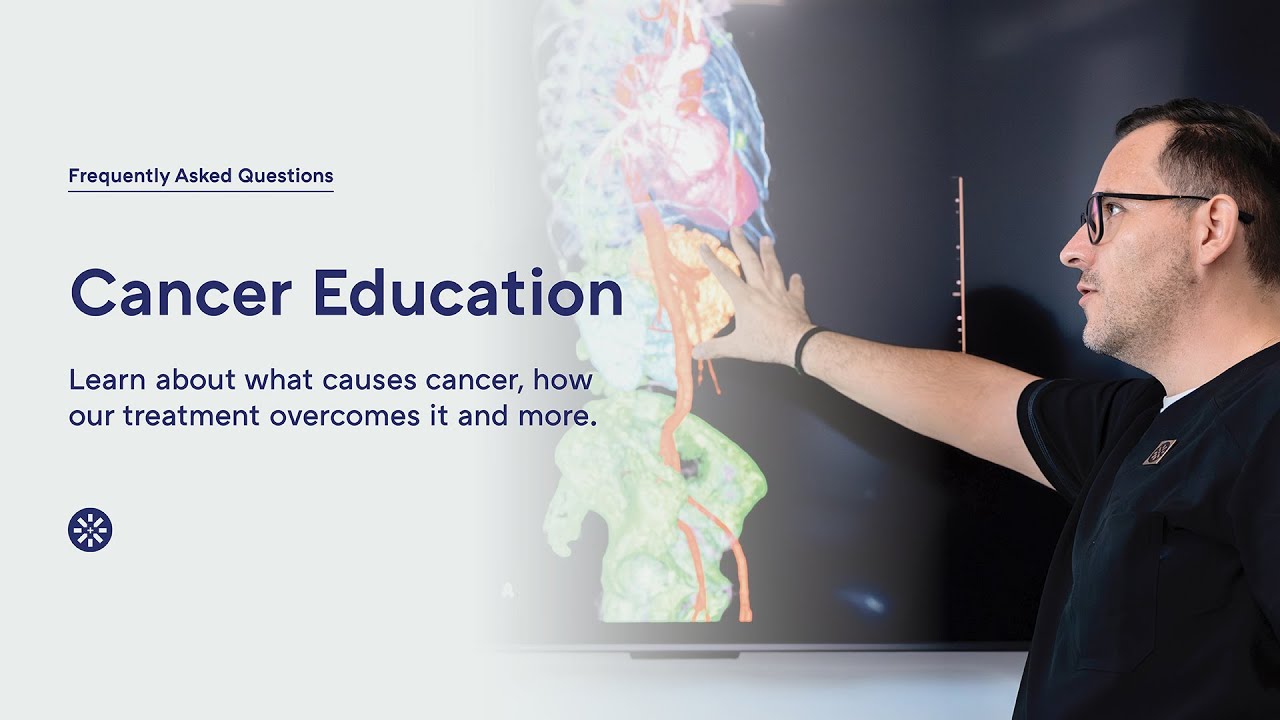 Frequently Asked Questions

Cancer Education

Learn about what causes cancer, how our treatment overcomes it and more.